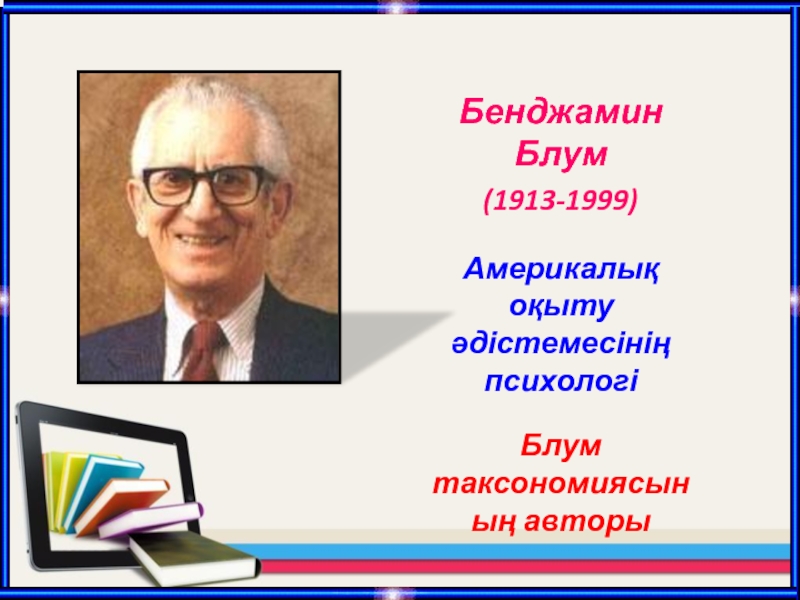 Бенджамин Блум
(1913-1999)

Америкалық оқыту әдістемесінің психологі

Блум таксономиясын ың авторы